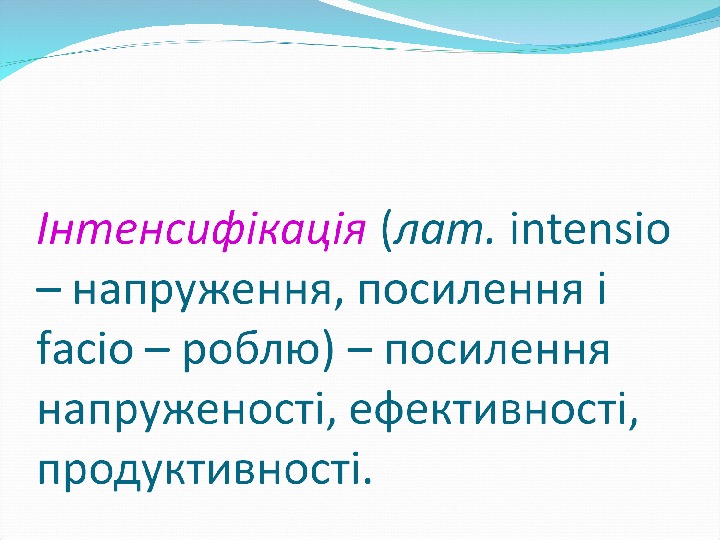 Інтенсифікація (лат. intensio – напруження, посилення і facio – роблю) – посилення напруженості, ефективності, продуктивності.